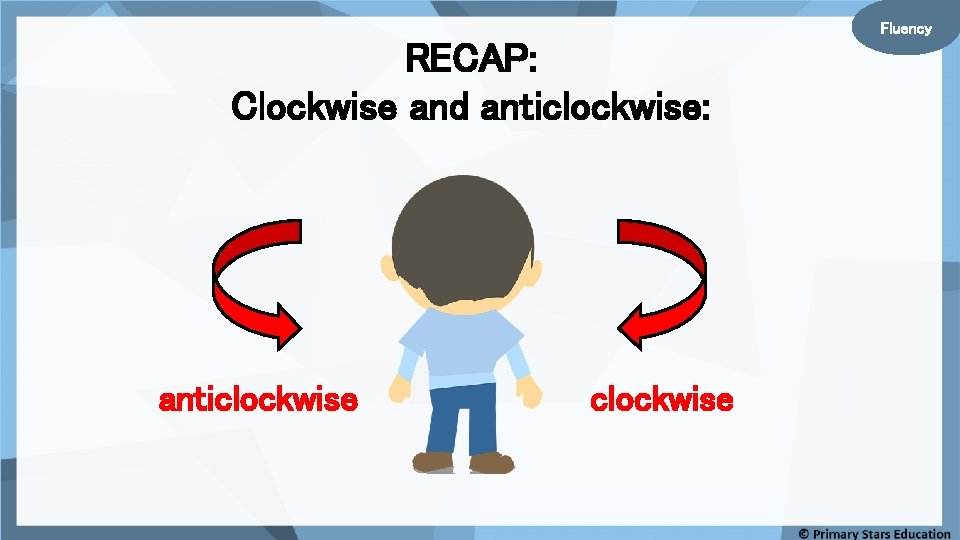 Fluency

RECAP:
Clockwise and anticlockwise:

anticlockwise

clockwise

© Primary Stars Education